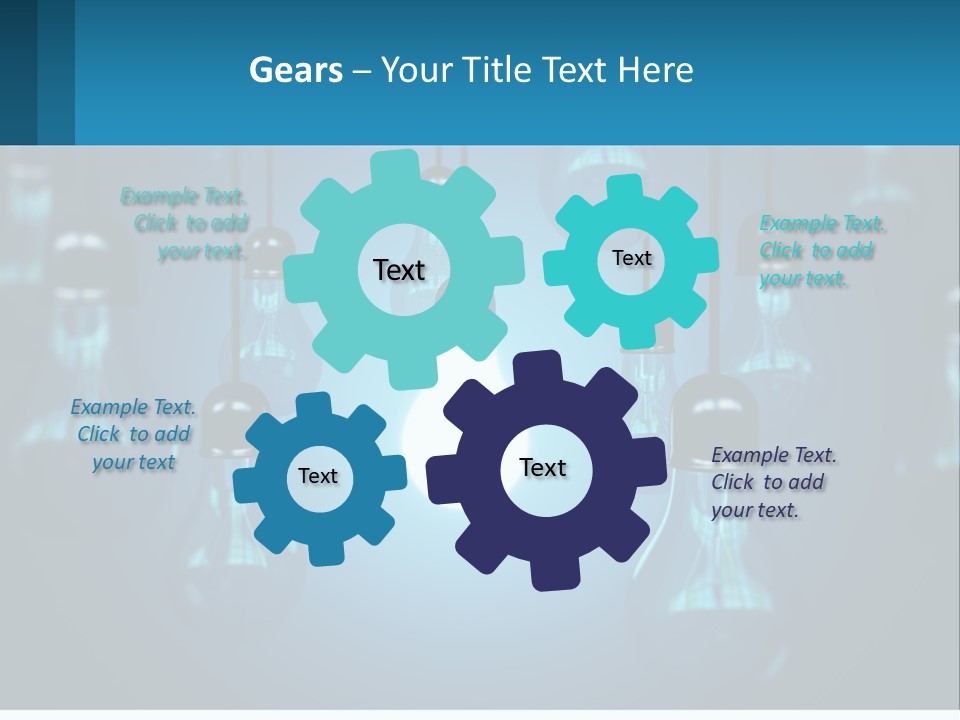 Gears – Your Title Text Here

Example Text. Click to add your text.

Text

Text

Example Text. Click to add your text.

Example Text. Click to add your text

Text

Text

Example Text. Click to add your text.